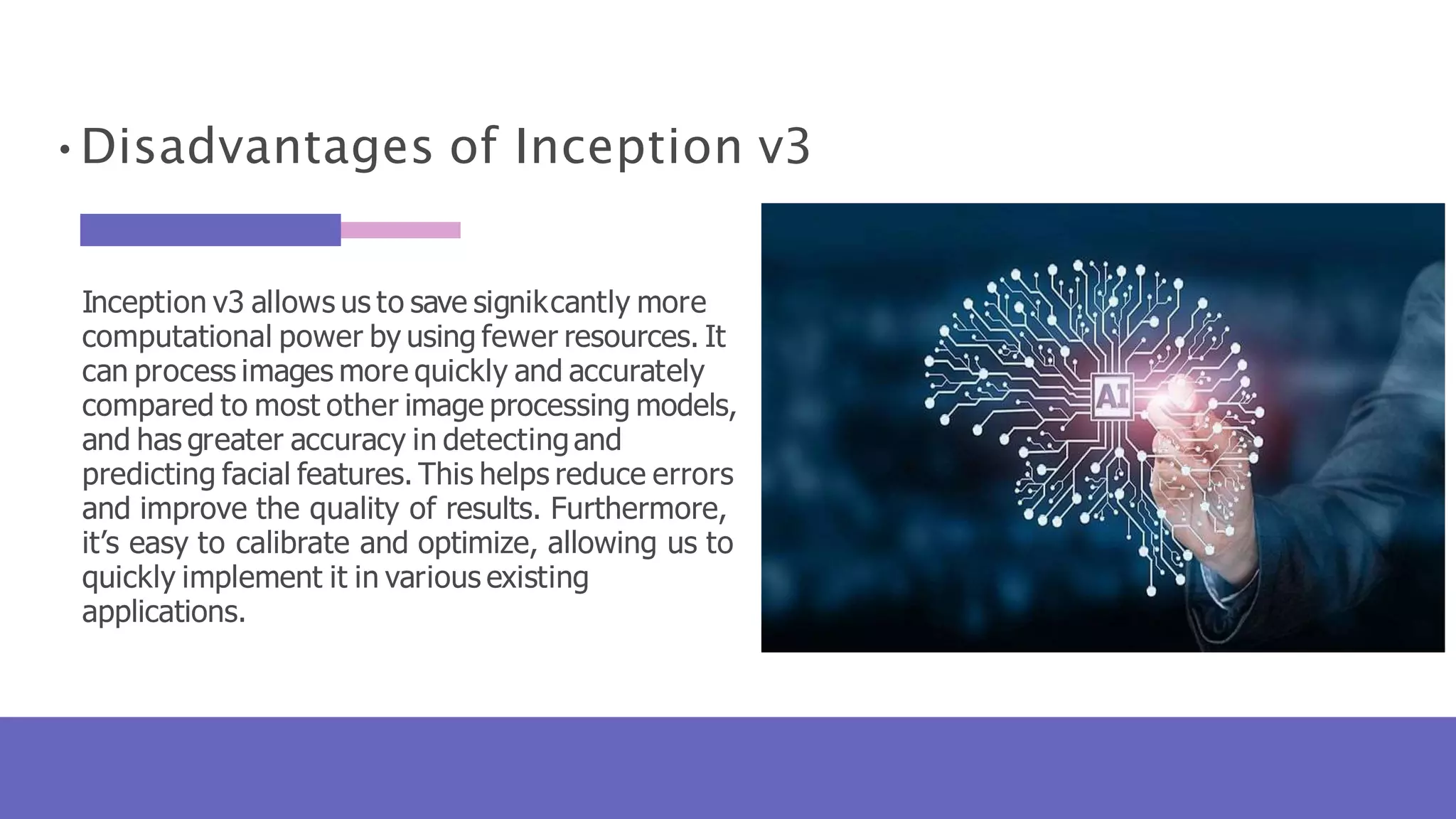 • Disadvantages of Inception v3

Inception v3 allows us to save signikcantly more computational power by using fewer resources. It can process images more quickly and accurately compared to most other image processing models, and has greater accuracy in detecting and predicting facial features. This helps reduce errors and improve the quality of results. Furthermore, it's easy to calibrate and optimize, allowing us to quickly implement it in various existing applications.

AI